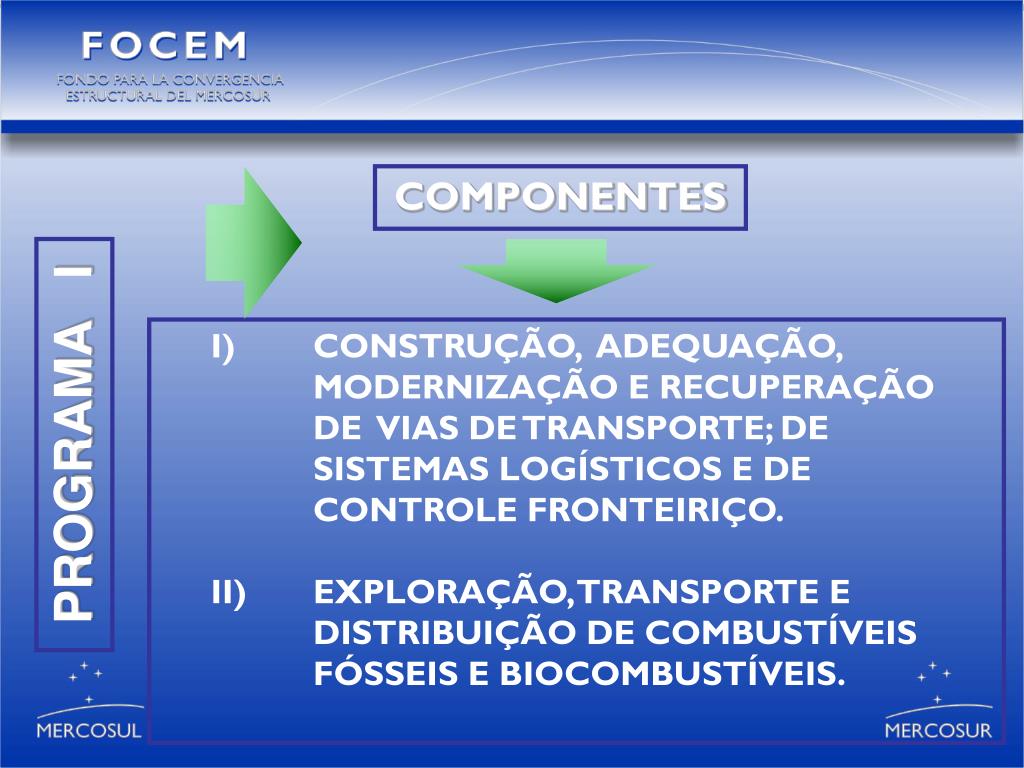 FOCEM
FONDO PARA LA CONVERGENCIA ESTRUCTURAL DEL MERCOSUR

COMPONENTES

PROGRAMA I

I) CONSTRUÇÃO, ADEQUAÇÃO, MODERNIZAÇÃO E RECUPERAÇÃO DE VIAS DE TRANSPORTE; DE SISTEMAS LOGÍSTICOS E DE CONTROLE FRONTEIRIÇO.

II) EXPLORAÇÃO, TRANSPORTE E DISTRIBUIÇÃO DE COMBUSTÍVEIS FÓSSEIS E BIOCOMBUSTÍVEIS.

MERCOSUL

MERCOSUR